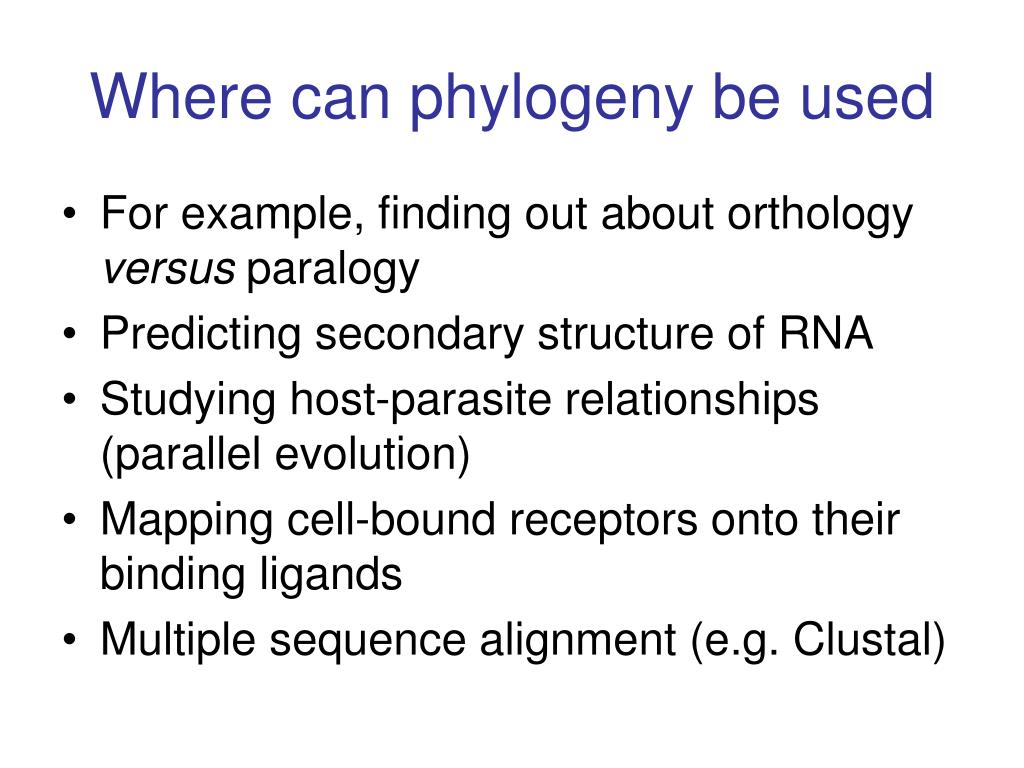 Where can phylogeny be used

• For example, finding out about orthology versus paralogy
• Predicting secondary structure of RNA
• Studying host-parasite relationships (parallel evolution)
• Mapping cell-bound receptors onto their binding ligands
• Multiple sequence alignment (e.g. Clustal)